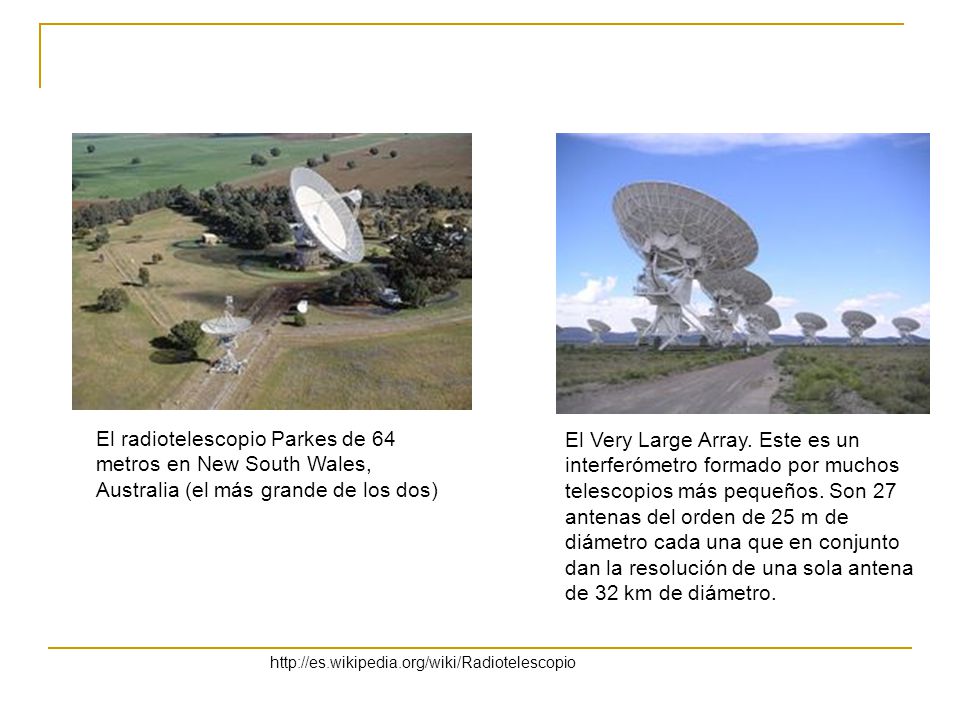 El radiotelescopio Parkes de 64 metros en New South Wales, Australia (el más grande de los dos)

El Very Large Array. Este es un interferómetro formado por muchos telescopios más pequeños. Son 27 antenas del orden de 25 m de diámetro cada una que en conjunto dan la resolución de una sola antena de 32 km de diámetro.

http://es.wikipedia.org/wiki/Radiotelescopio